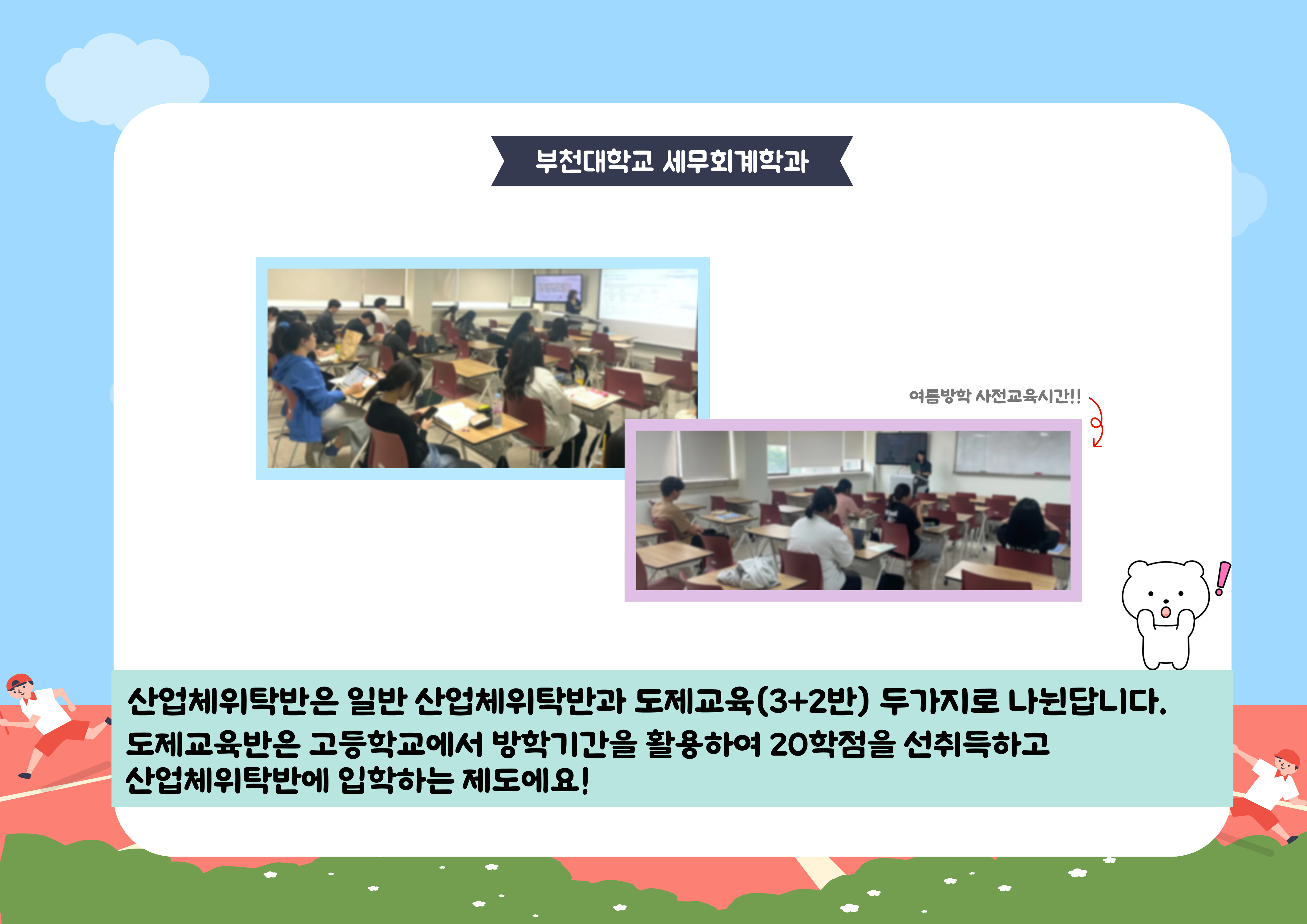 부천대학교 세무회계학과

여름방학 사전교육시간!!

산업체위탁반은 일반 산업체위탁반과 도제교육(3+2반) 두가지로 나뉜답니다. 도제교육반은 고등학교에서 방학기간을 활용하여 20학점을 선취득하고 산업체위탁반에 입학하는 제도에요!